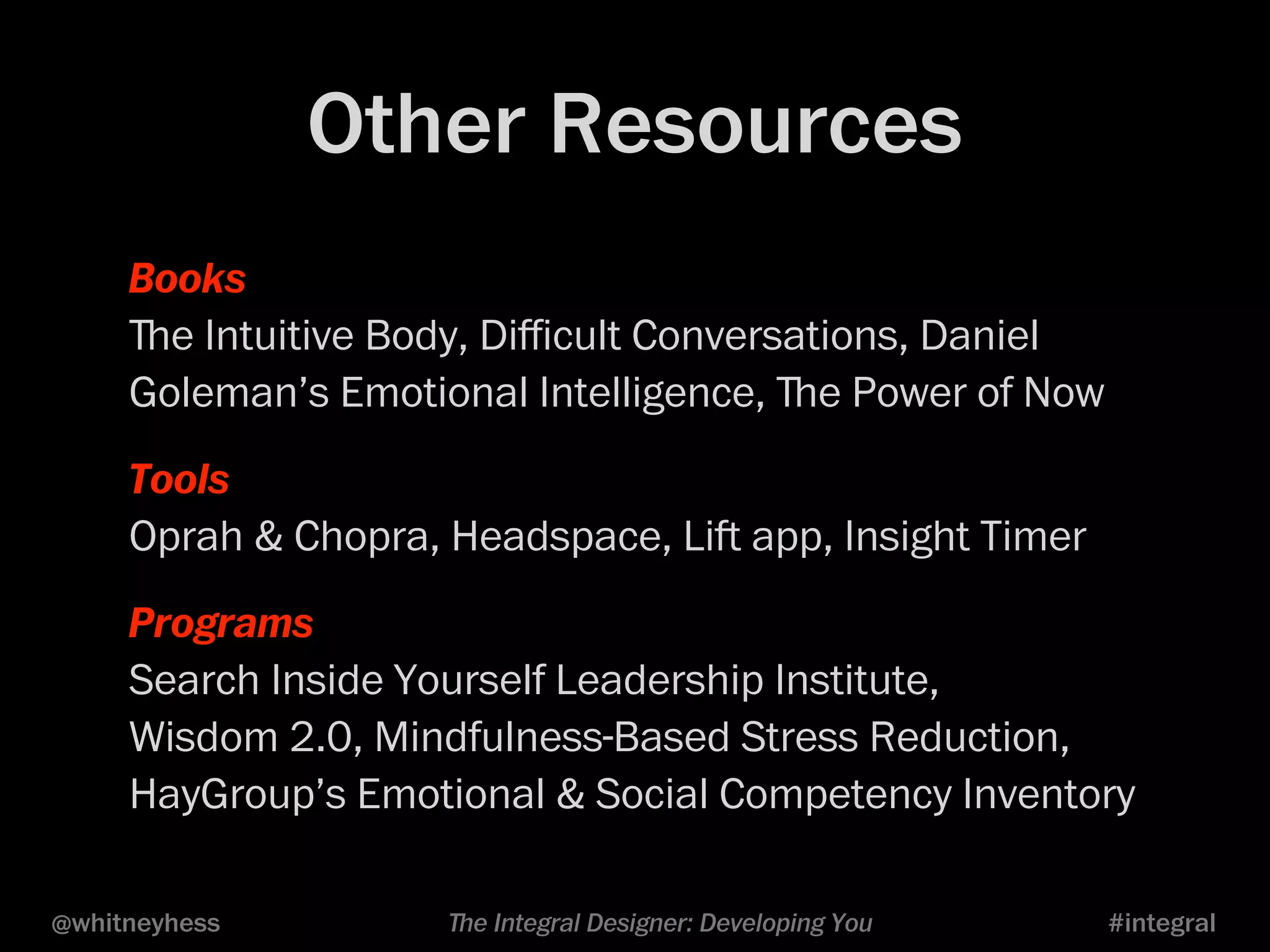 Other Resources

Books
The Intuitive Body, Difficult Conversations, Daniel Goleman's Emotional Intelligence, The Power of Now

Tools
Oprah & Chopra, Headspace, Lift app, Insight Timer

Programs
Search Inside Yourself Leadership Institute, Wisdom 2.0, Mindfulness-Based Stress Reduction, HayGroup's Emotional & Social Competency Inventory

@whitneyhess The Integral Designer: Developing You #integral